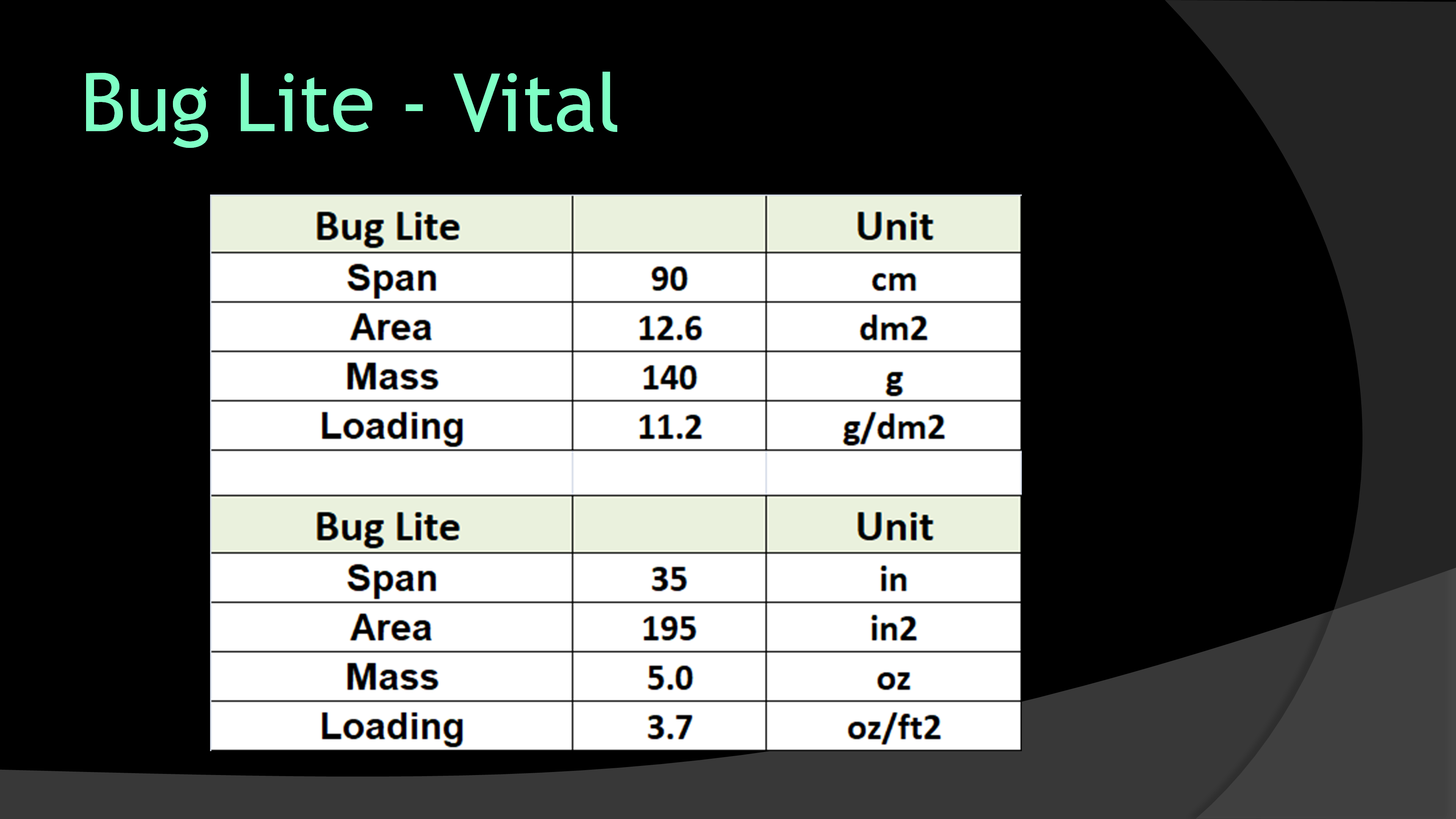 Bug Lite - Vital

| Bug Lite | | Unit |
|---|---|---|
| Span | 90 | cm |
| Area | 12.6 | dm2 |
| Mass | 140 | g |
| Loading | 11.2 | g/dm2 |

| Bug Lite | | Unit |
|---|---|---|
| Span | 35 | in |
| Area | 195 | in2 |
| Mass | 5.0 | oz |
| Loading | 3.7 | oz/ft2 |